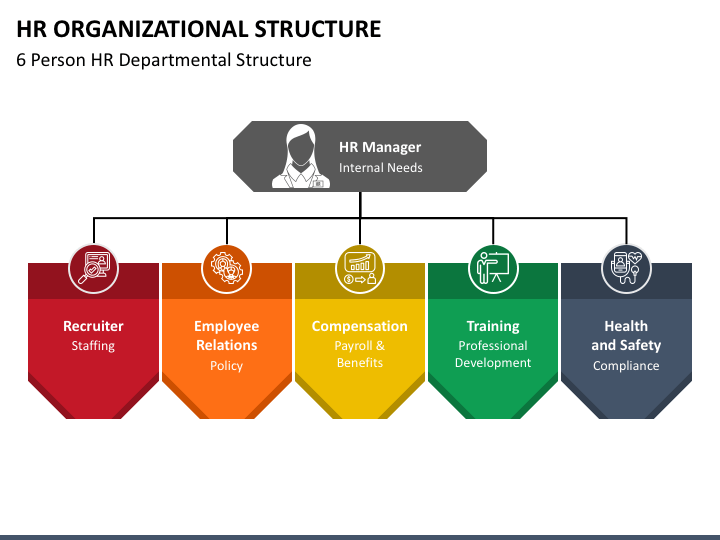 HR ORGANIZATIONAL STRUCTURE
6 Person HR Departmental Structure

HR Manager
Internal Needs

Recruiter
Staffing

Employee Relations
Policy

Compensation
Payroll & Benefits

Training
Professional Development

Health and Safety
Compliance